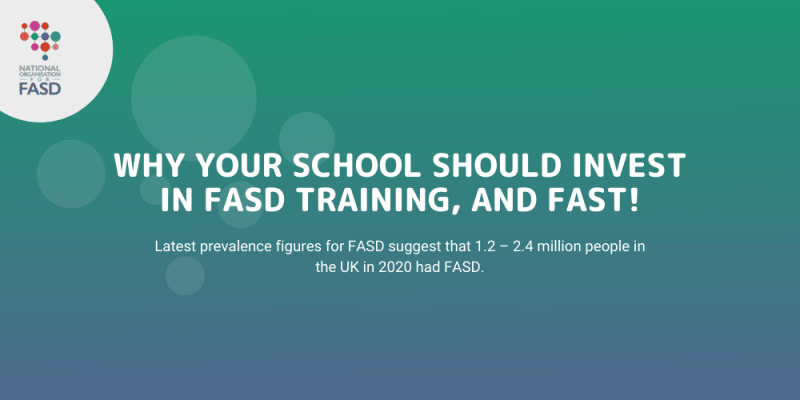 NATIONAL ORGANISATION FOR FASD

WHY YOUR SCHOOL SHOULD INVEST IN FASD TRAINING, AND FAST!

Latest prevalence figures for FASD suggest that 1.2 – 2.4 million people in the UK in 2020 had FASD.